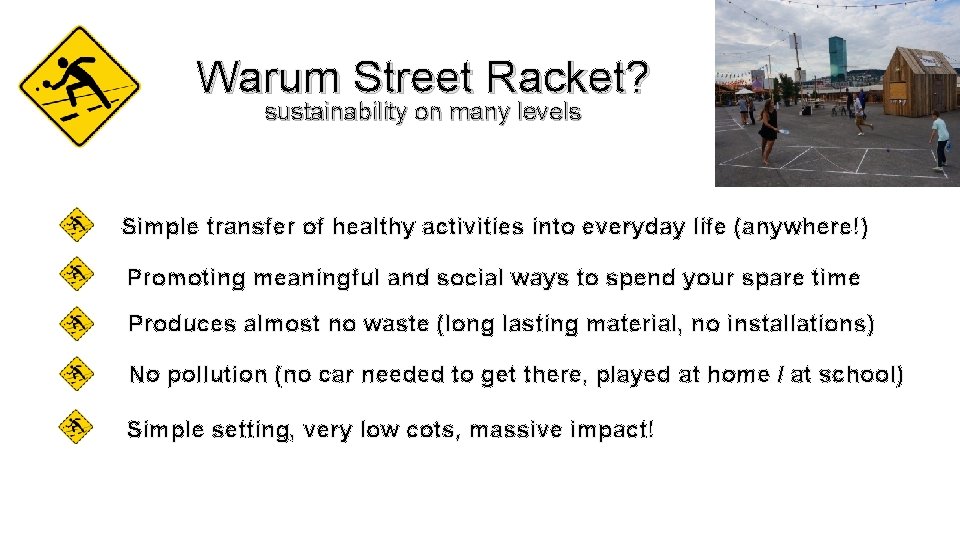 Warum Street Racket?
sustainability on many levels

Simple transfer of healthy activities into everyday life (anywhere!)

Promoting meaningful and social ways to spend your spare time

Produces almost no waste (long lasting material, no installations)

No pollution (no car needed to get there, played at home / at school)

Simple setting, very low cots, massive impact!